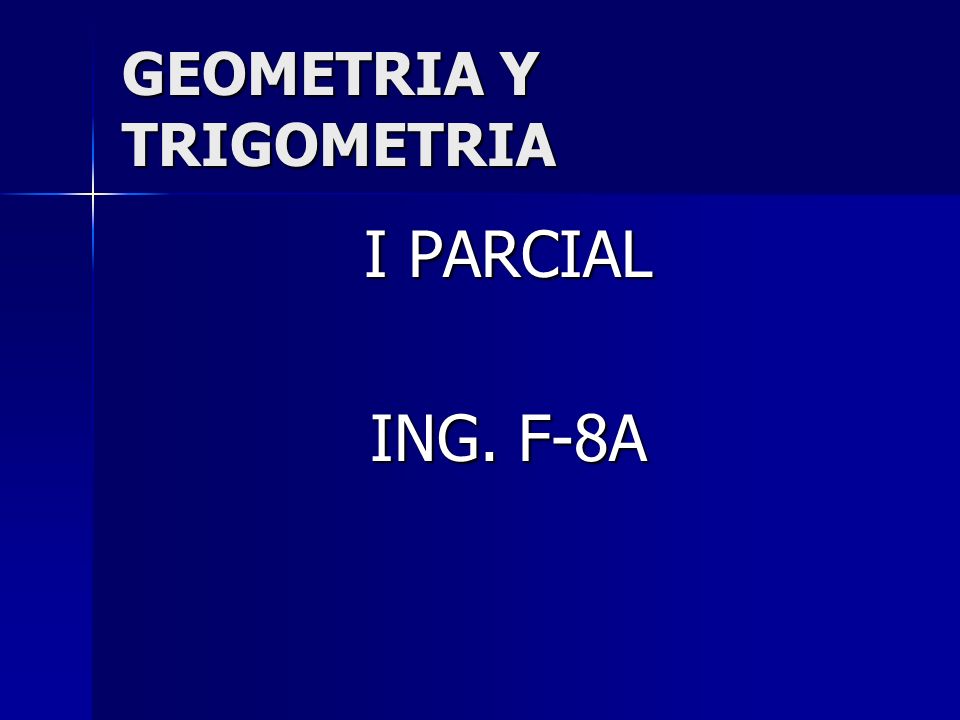 GEOMETRIA Y TRIGOMETRIA

I PARCIAL

ING. F-8A